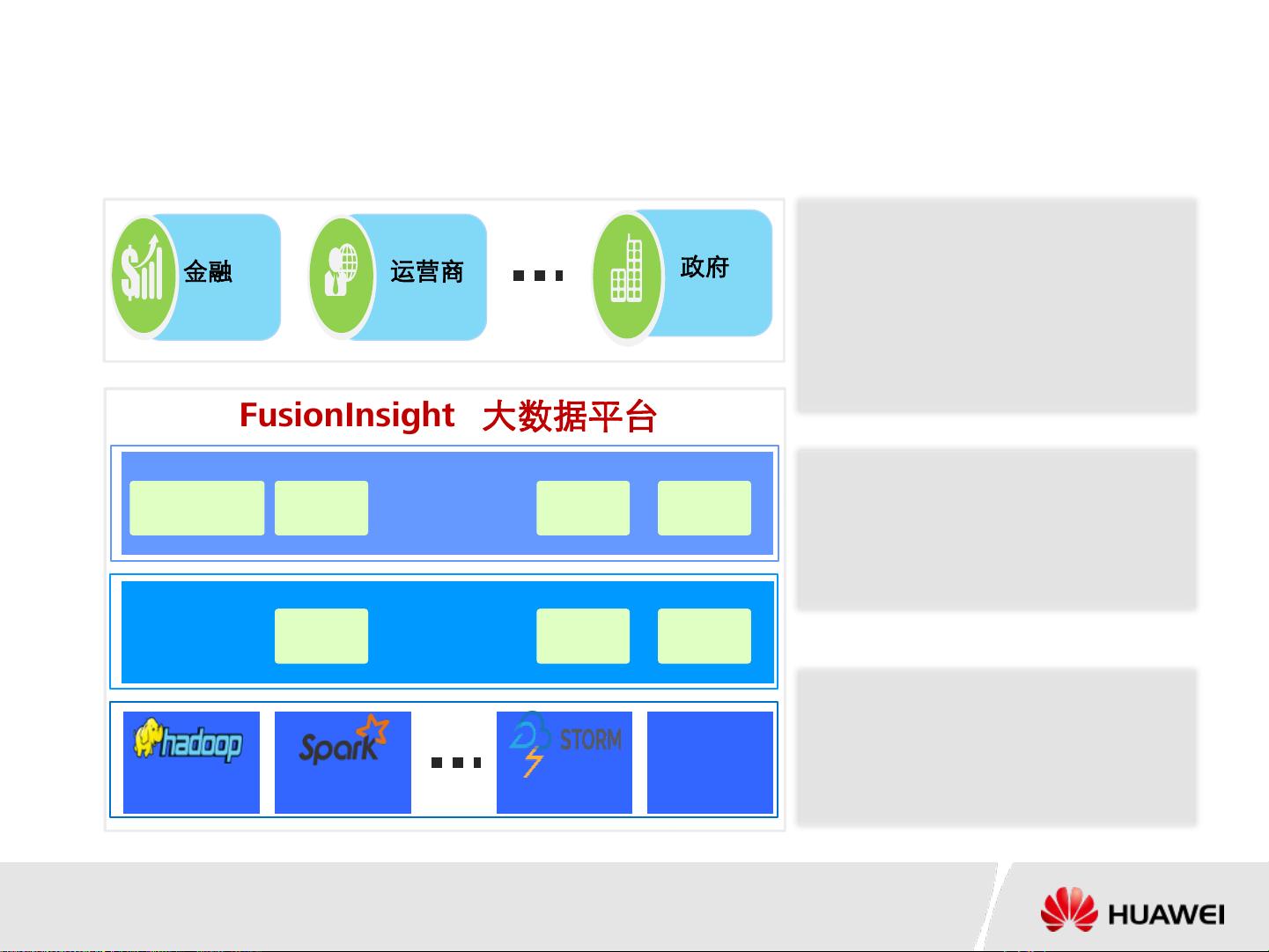 金融

运营商

...

政府

FusionInsight 大数据平台

hadoop

Spark

...

STORM

HUAWEI